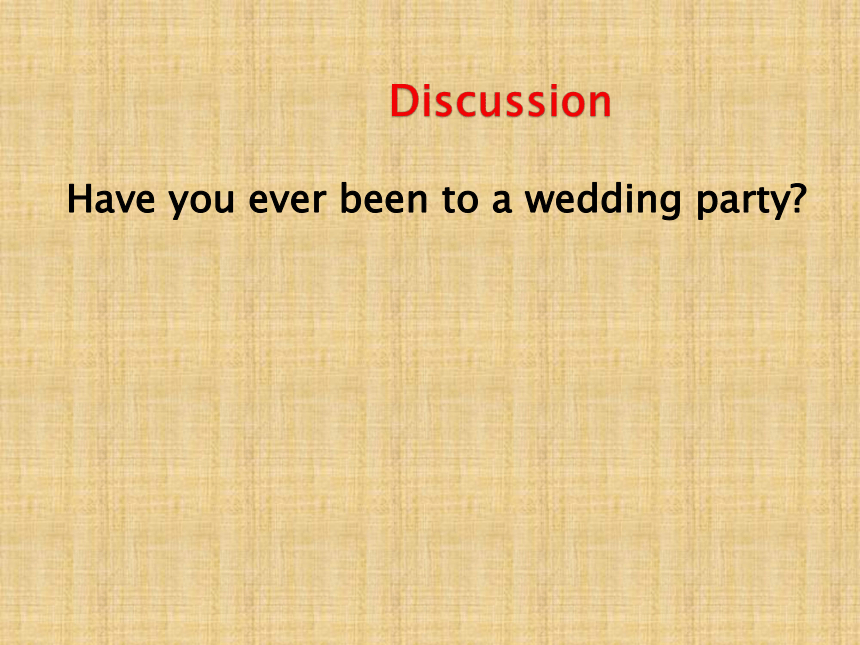 Discussion

Have you ever been to a wedding party?